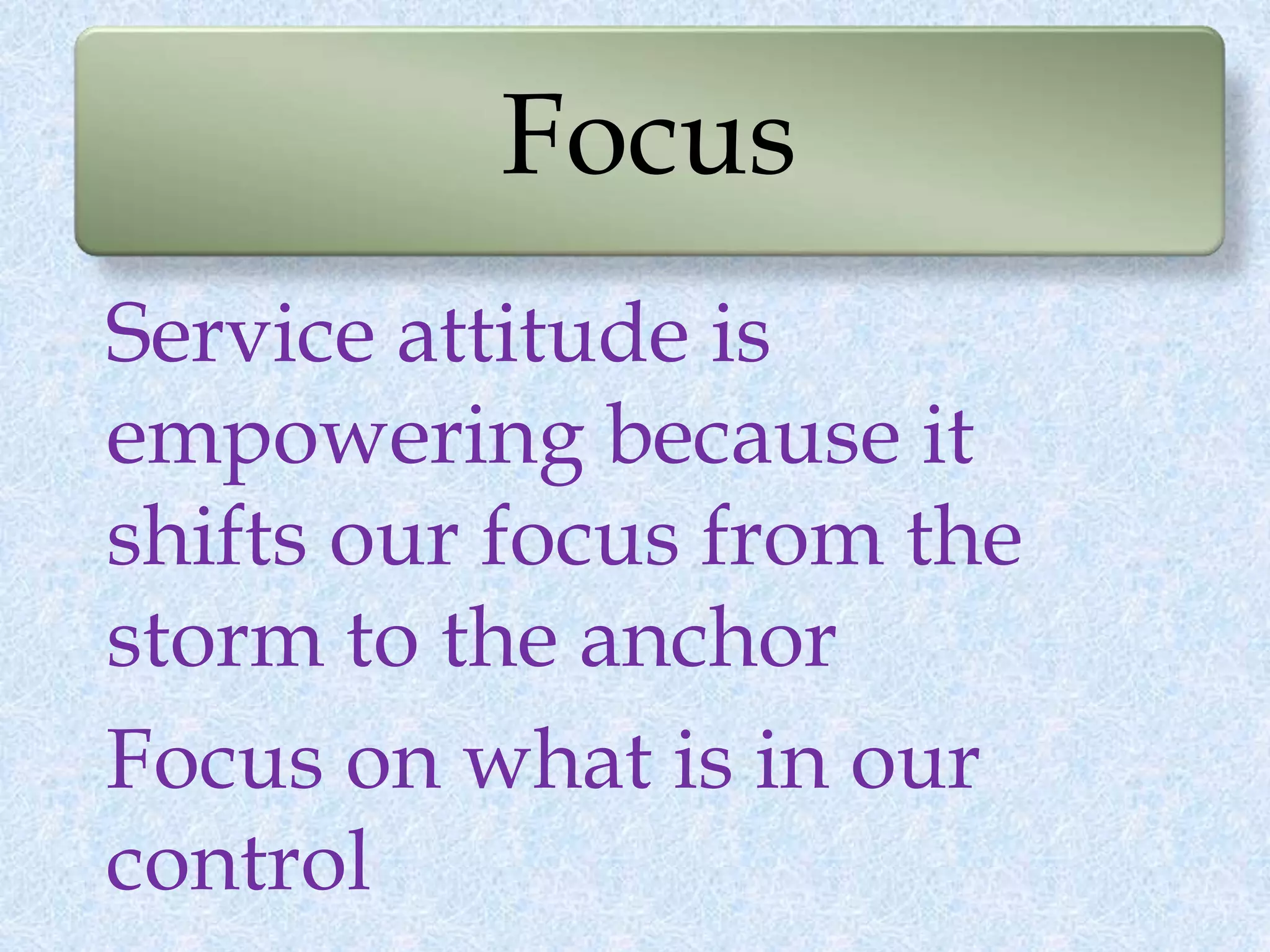 Focus

Service attitude is empowering because it shifts our focus from the storm to the anchor

Focus on what is in our control